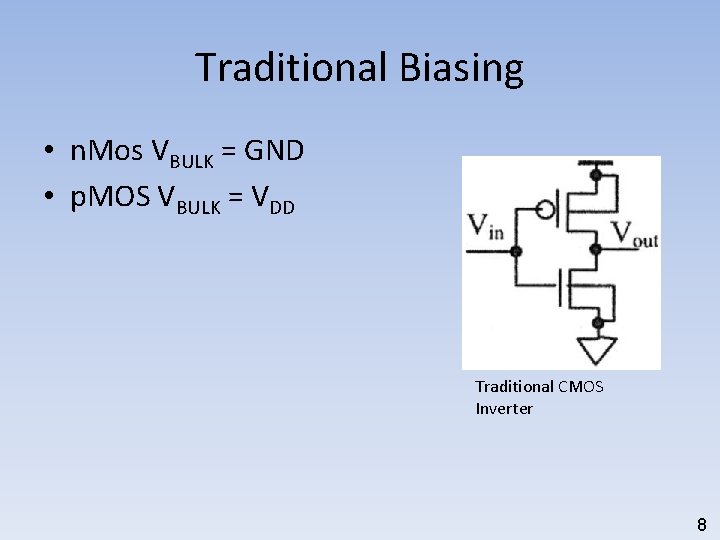 Traditional Biasing

• nMos $V_{BULK}$ = GND
• pMOS $V_{BULK}$ = $V_{DD}$

$V_{in}$

$V_{out}$

Traditional CMOS Inverter

8